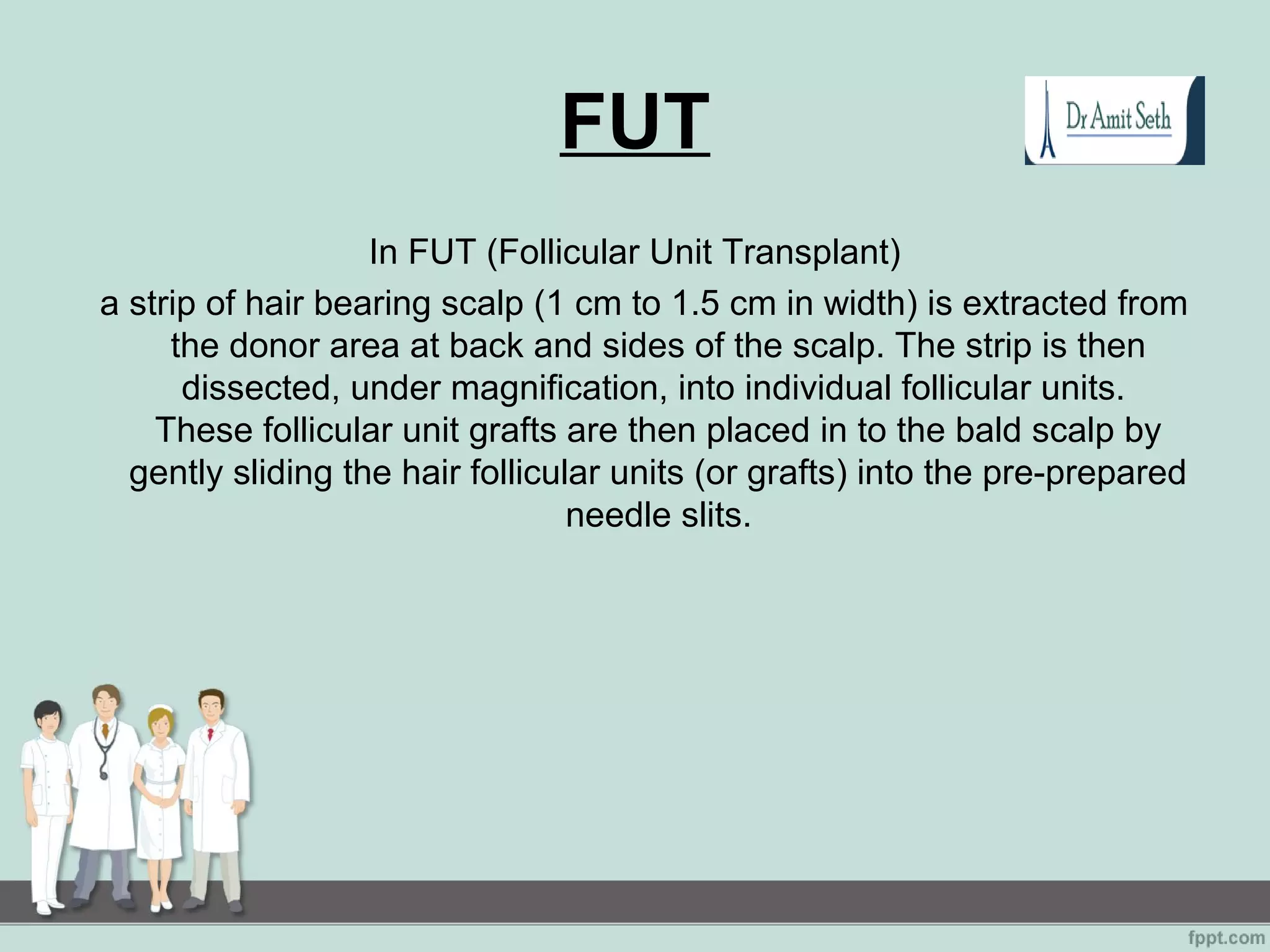 FUT

Dr Amit Seth

In FUT (Follicular Unit Transplant)

a strip of hair bearing scalp (1 cm to 1.5 cm in width) is extracted from the donor area at back and sides of the scalp. The strip is then dissected, under magnification, into individual follicular units. These follicular unit grafts are then placed in to the bald scalp by gently sliding the hair follicular units (or grafts) into the pre-prepared needle slits.

fppt.com